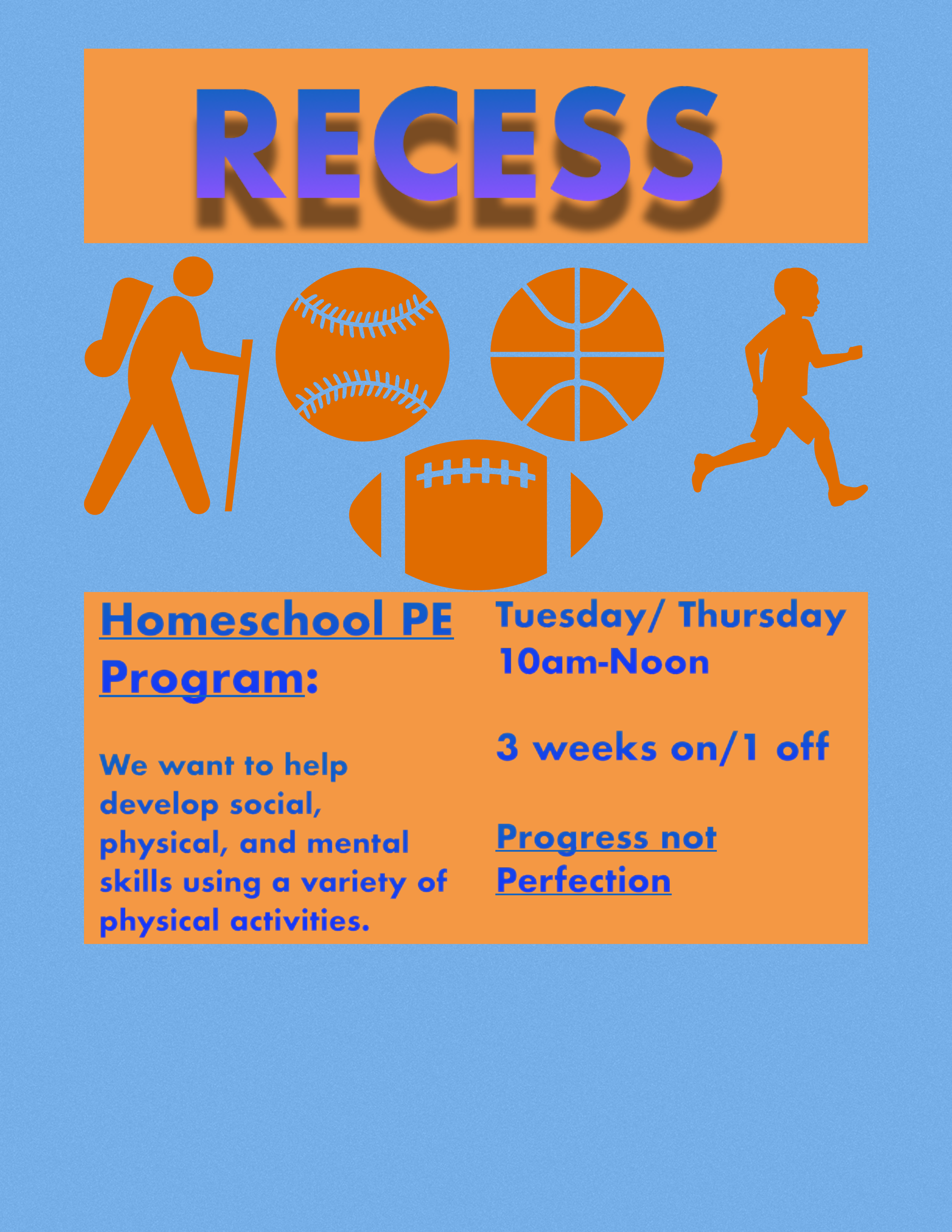 RECESS

Homeschool PE Program:

We want to help develop social, physical, and mental skills using a variety of physical activities.

Tuesday/ Thursday 10am-Noon

3 weeks on/1 off

Progress not Perfection